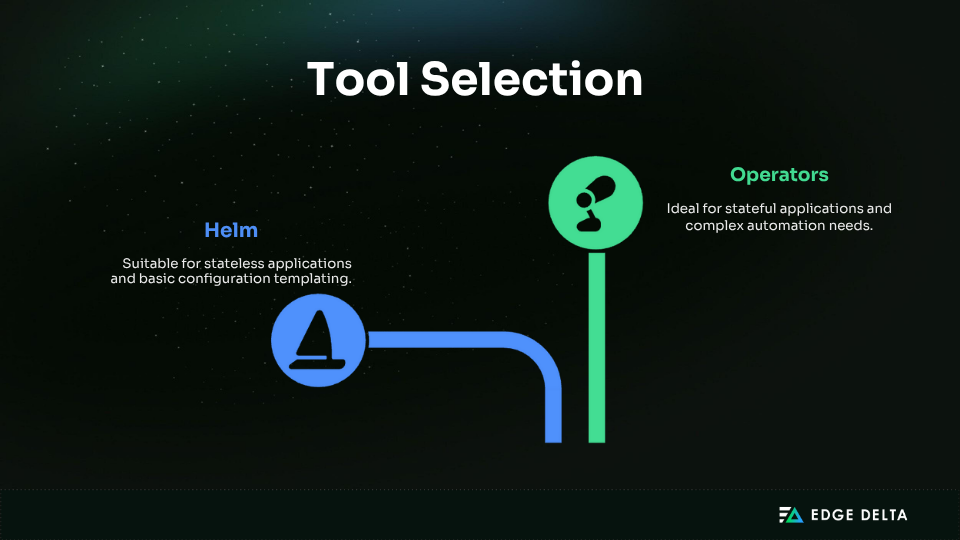 Tool Selection

Helm

Suitable for stateless applications and basic configuration templating.

Operators

Ideal for stateful applications and complex automation needs.

EDGE DELTA